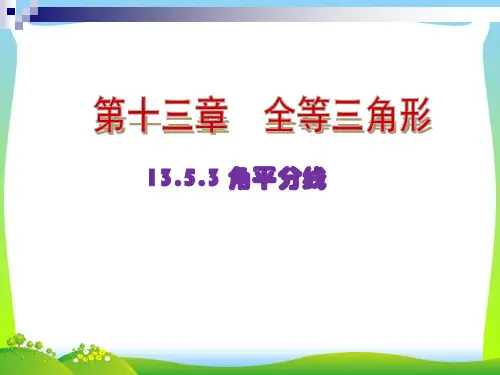 第十三章　全等三角形

13.5.3 角平分线